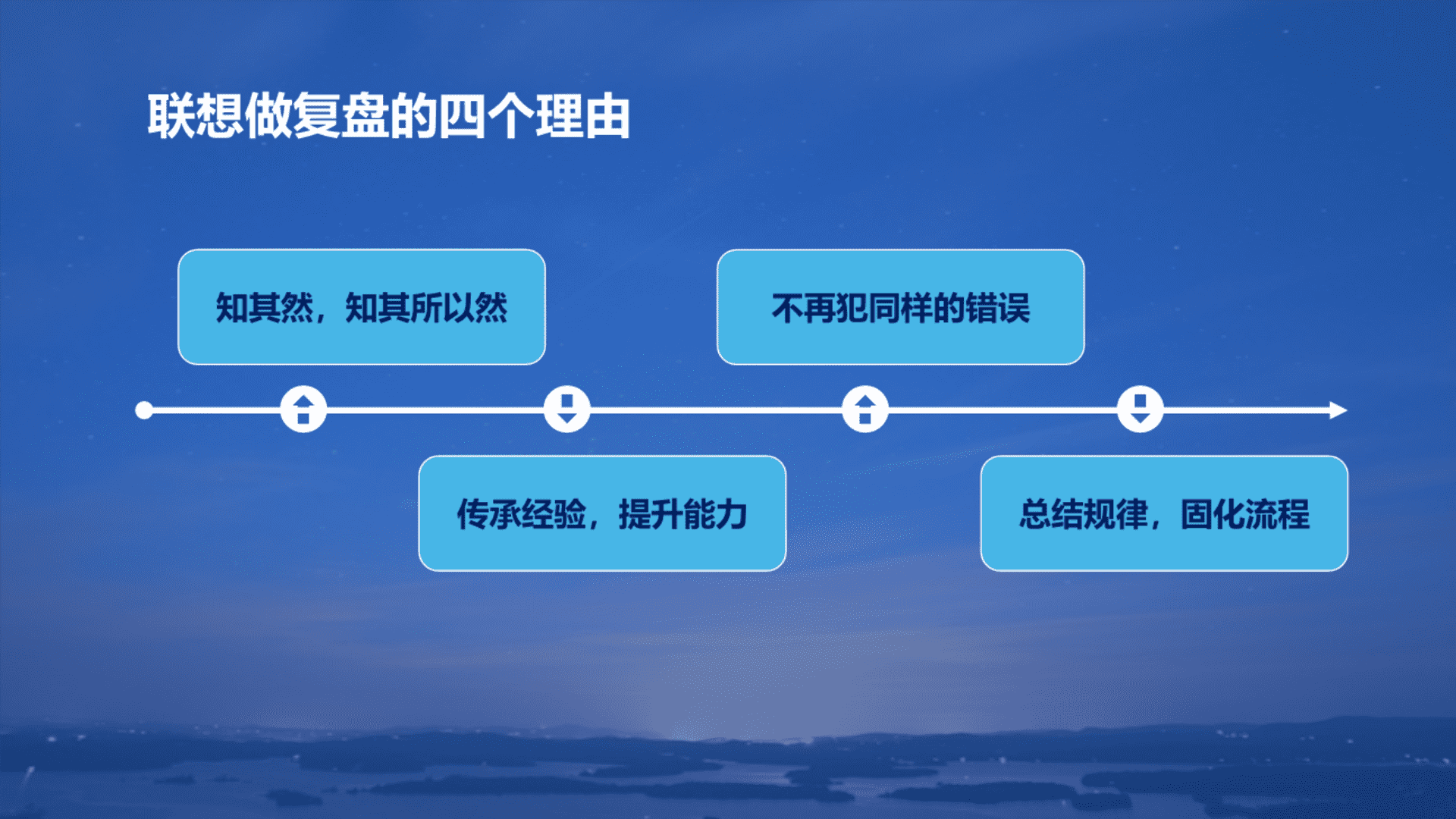 联想做复盘的四个理由

知其然，知其所以然

传承经验，提升能力

不再犯同样的错误

总结规律，固化流程